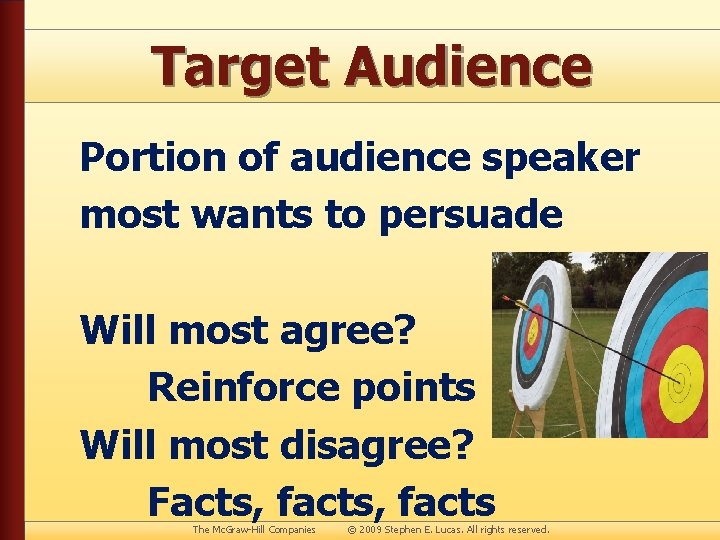 Target Audience

Portion of audience speaker most wants to persuade

Will most agree?
Reinforce points
Will most disagree?
Facts, facts, facts

The McGraw-Hill Companies © 2009 Stephen E. Lucas. All rights reserved.